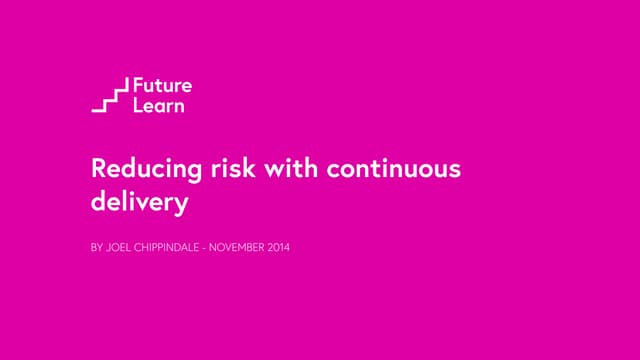 Future
Learn

Reducing risk with continuous delivery

BY JOEL CHIPPINDALE - NOVEMBER 2014